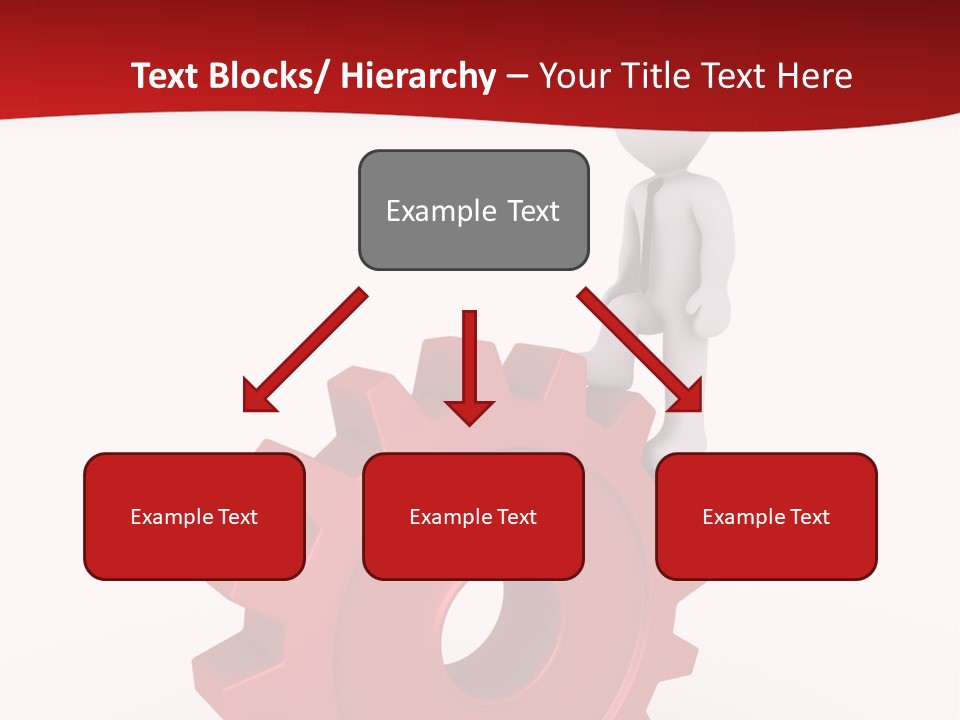 Text Blocks/ Hierarchy – Your Title Text Here

Example Text

Example Text

Example Text

Example Text